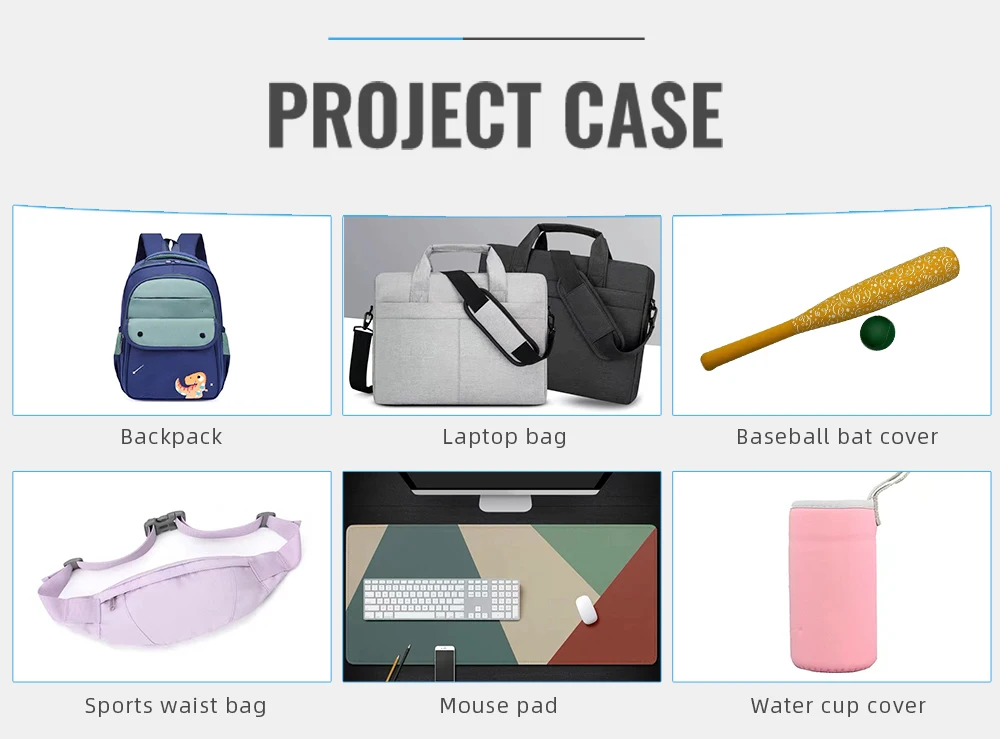 PROJECT CASE

Backpack

Laptop bag

Baseball bat cover

Sports waist bag

Mouse pad

Water cup cover